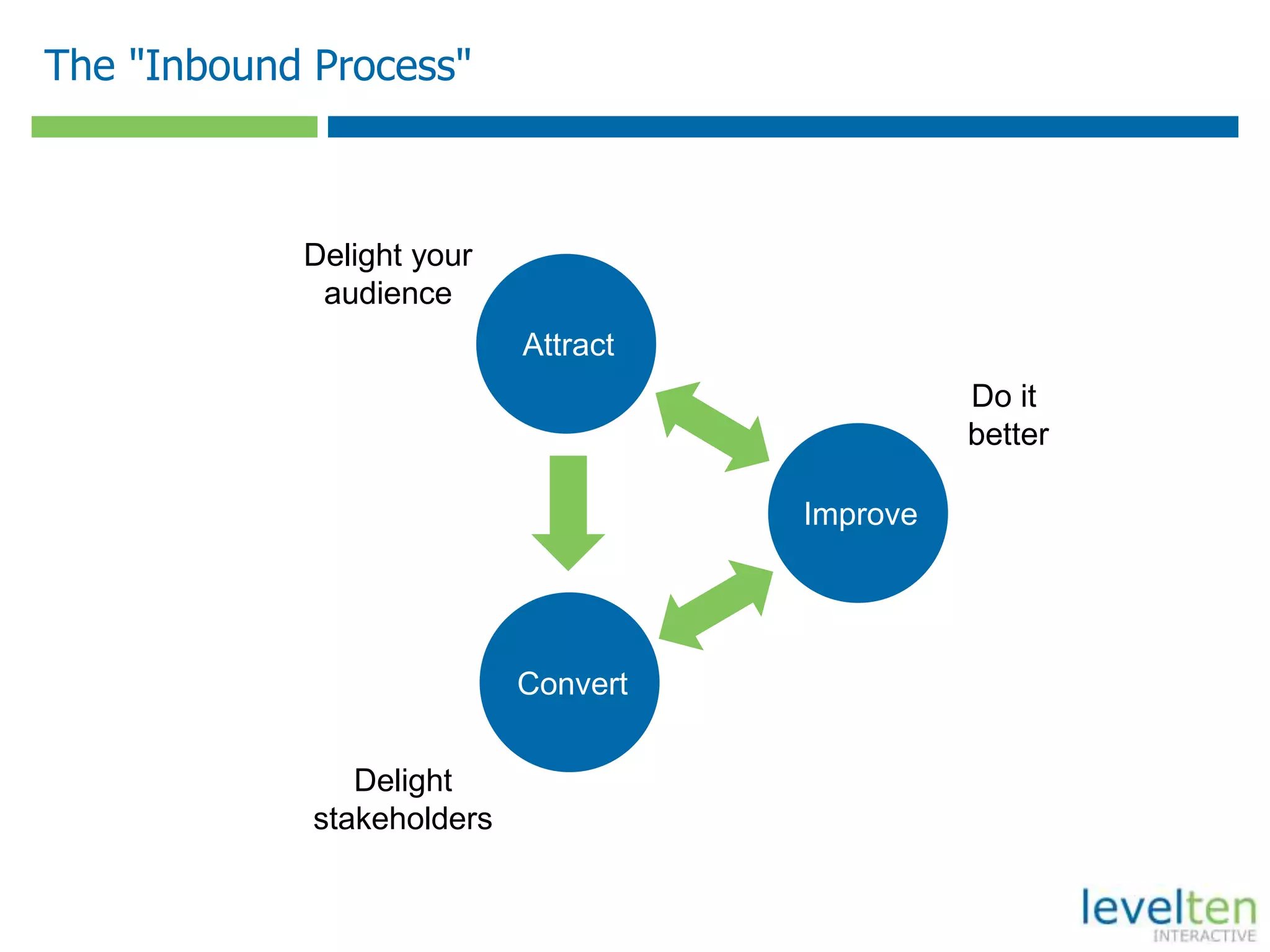 The "Inbound Process"

Delight your audience

Attract

Do it better

Improve

Convert

Delight stakeholders

levelten
INTERACTIVE